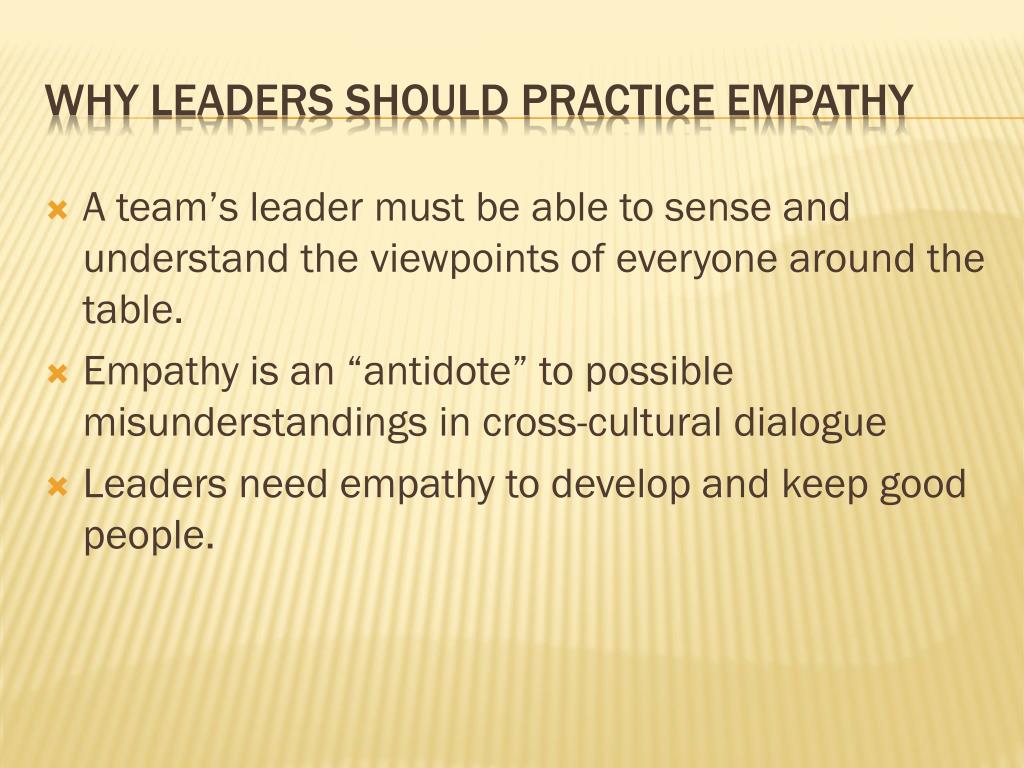 WHY LEADERS SHOULD PRACTICE EMPATHY

A team’s leader must be able to sense and understand the viewpoints of everyone around the table.

Empathy is an “antidote” to possible misunderstandings in cross-cultural dialogue

Leaders need empathy to develop and keep good people.